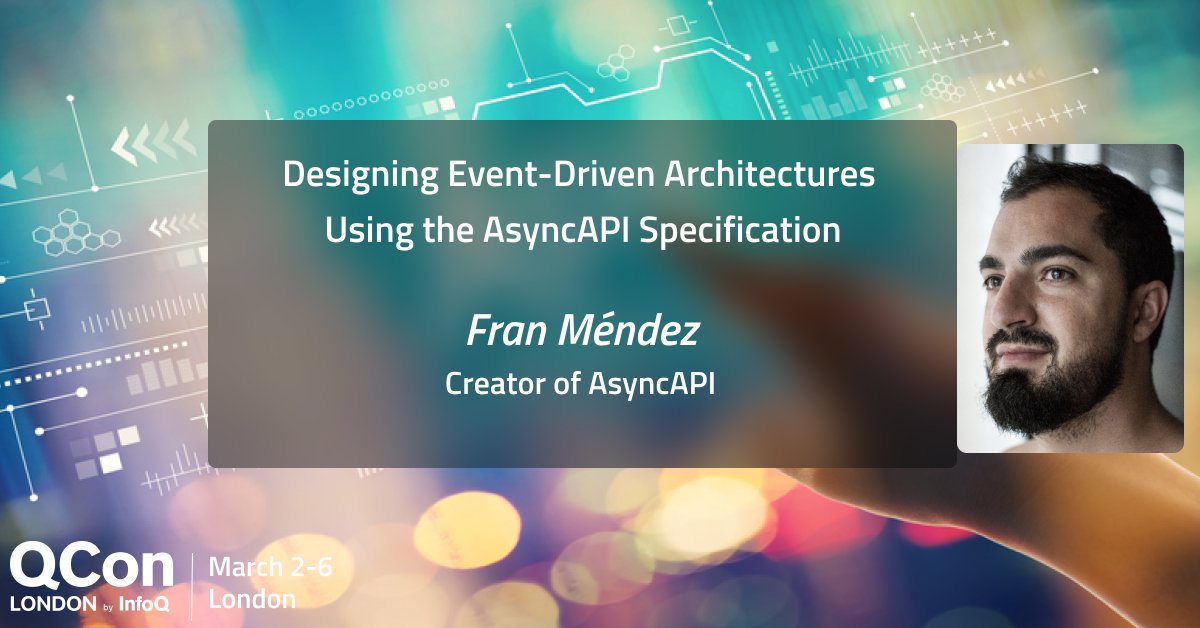 Designing Event-Driven Architectures Using the AsyncAPI Specification

Fran Méndez

Creator of AsyncAPI

QCon LONDON by InfoQ

March 2-6
London